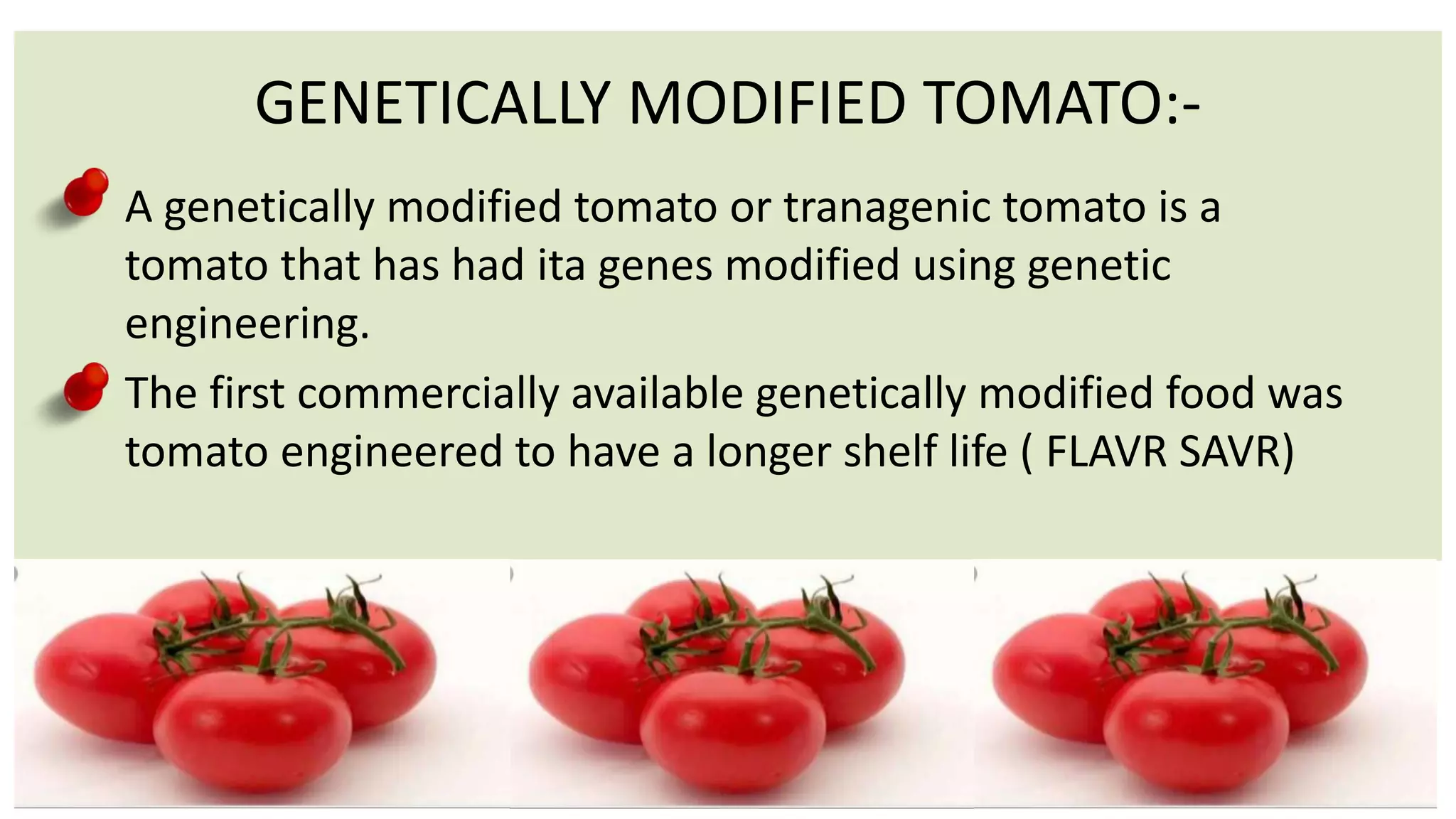 GENETICALLY MODIFIED TOMATO:-

A genetically modified tomato or tranagenic tomato is a tomato that has had ita genes modified using genetic engineering.

The first commercially available genetically modified food was tomato engineered to have a longer shelf life ( FLAVR SAVR)